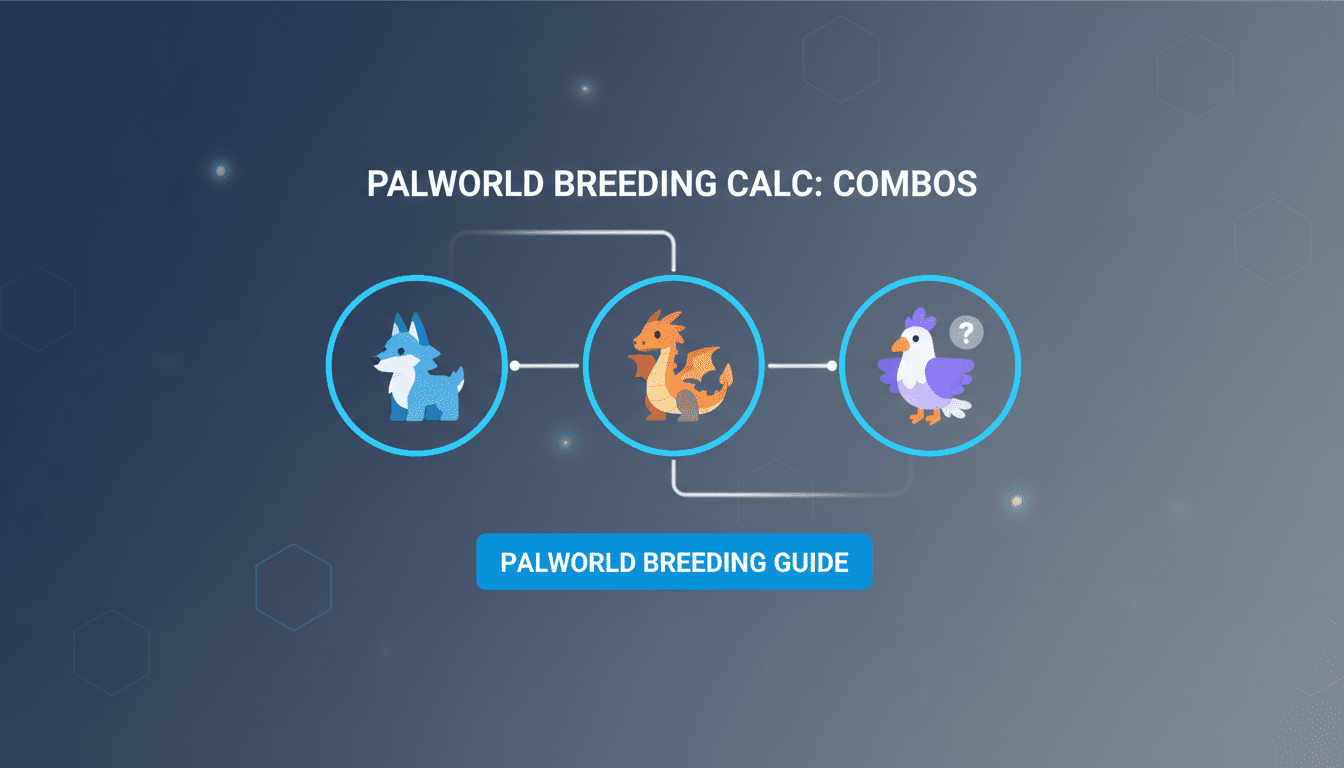 PALWORLD BREEDING CALC: COMBOS

?

PALWORLD BREEDING GUIDE